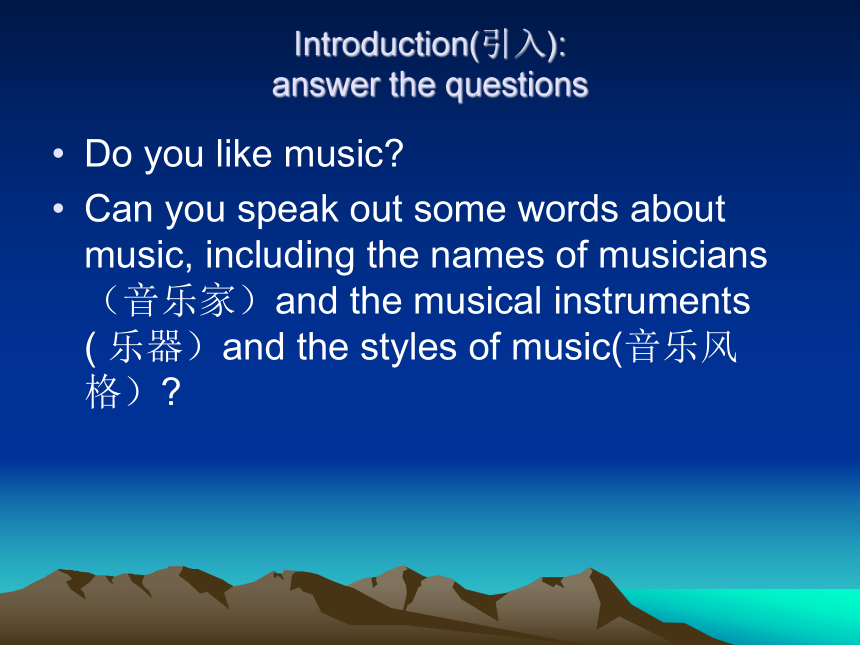 Introduction(引入):
answer the questions

• Do you like music?
• Can you speak out some words about music, including the names of musicians（音乐家）and the musical instruments ( 乐器）and the styles of music(音乐风格）?